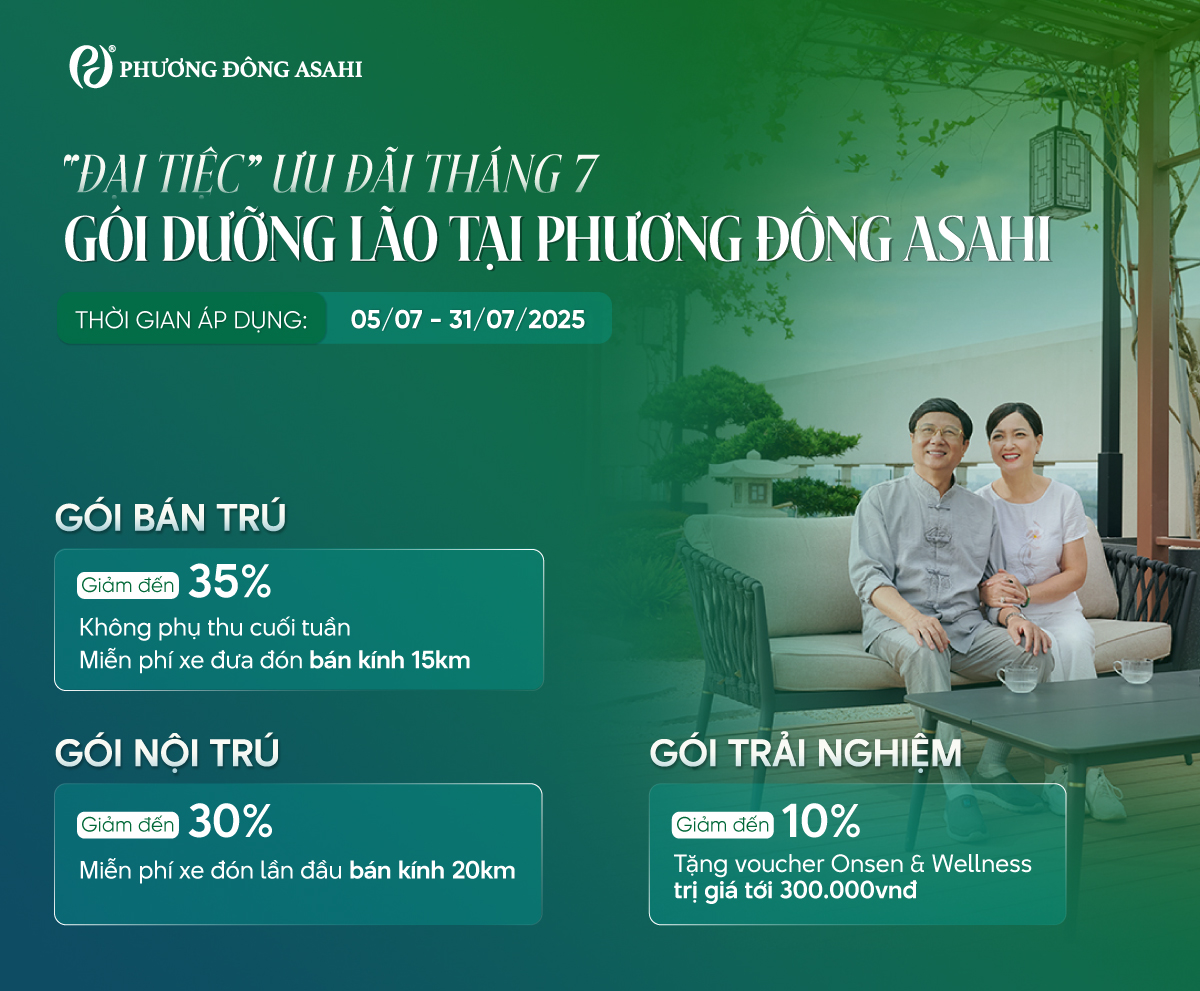 PHƯƠNG ĐÔNG ASAHI

"ĐẠI TIỆC" ƯU ĐÃI THÁNG 7
GÓI DƯỠNG LÃO TẠI PHƯƠNG ĐÔNG ASAHI

THỜI GIAN ÁP DỤNG: 05/07 - 31/07/2025

GÓI BÁN TRÚ
Giảm đến 35%
Không phụ thu cuối tuần
Miễn phí xe đưa đón bán kính 15km

GÓI NỘI TRÚ
Giảm đến 30%
Miễn phí xe đón lần đầu bán kính 20km

GÓI TRẢI NGHIỆM
Giảm đến 10%
Tặng voucher Onsen & Wellness trị giá tới 300.000vnđ